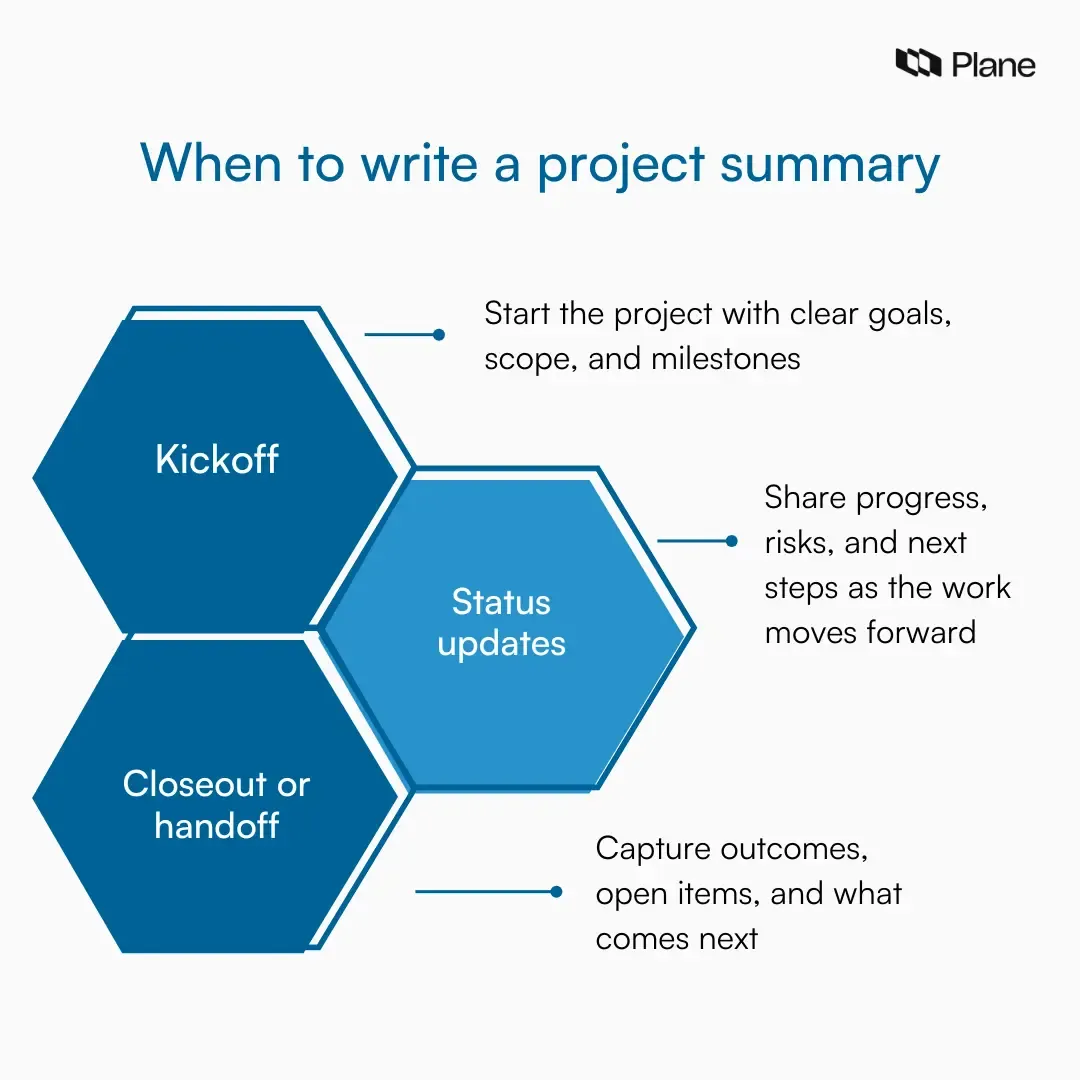 Plane

When to write a project summary

Kickoff

Start the project with clear goals, scope, and milestones

Status updates

Share progress, risks, and next steps as the work moves forward

Closeout or handoff

Capture outcomes, open items, and what comes next